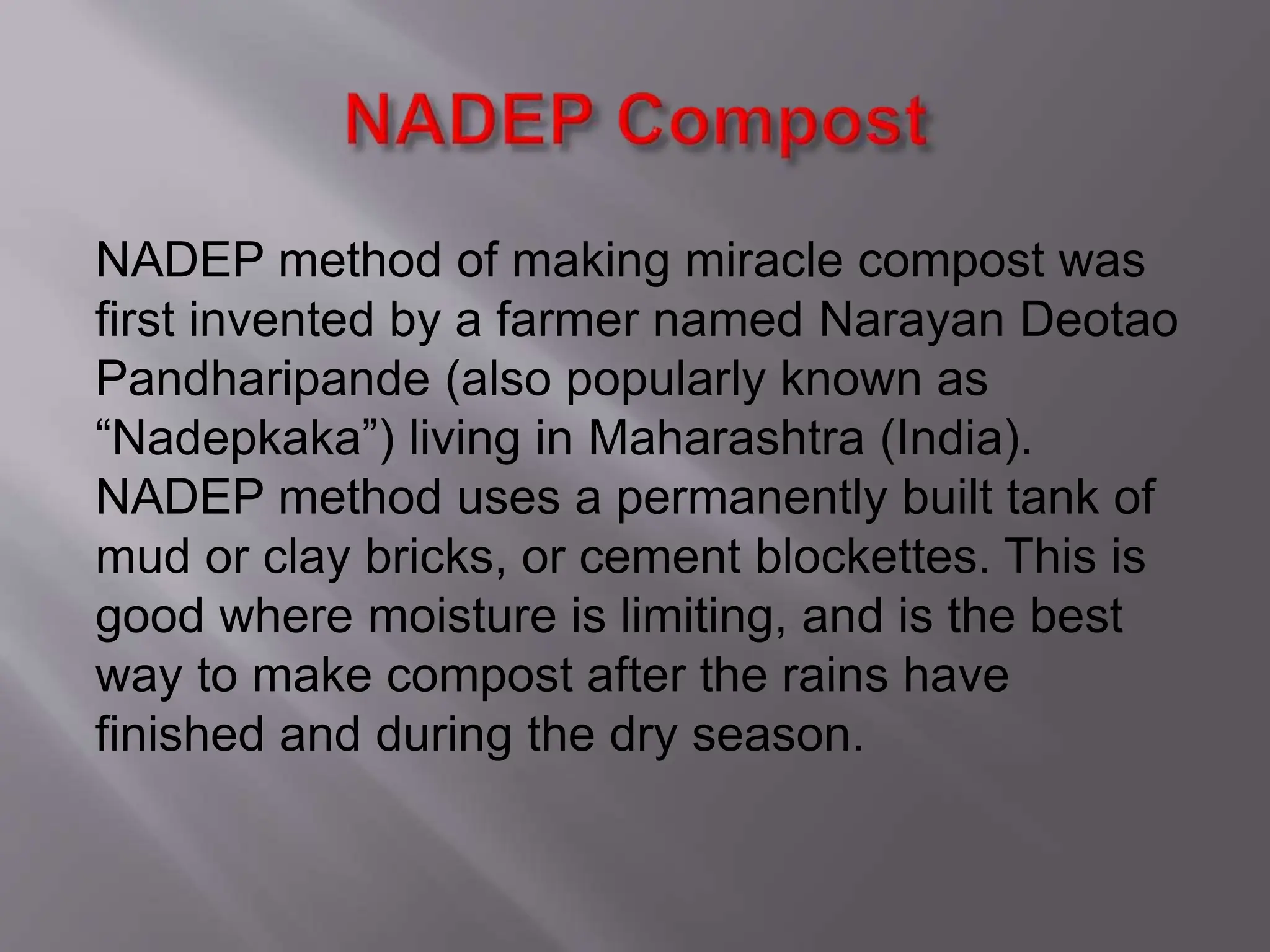 NADEP Compost

NADEP method of making miracle compost was first invented by a farmer named Narayan Deotao Pandharipande (also popularly known as “Nadepkaka”) living in Maharashtra (India). NADEP method uses a permanently built tank of mud or clay bricks, or cement blockettes. This is good where moisture is limiting, and is the best way to make compost after the rains have finished and during the dry season.